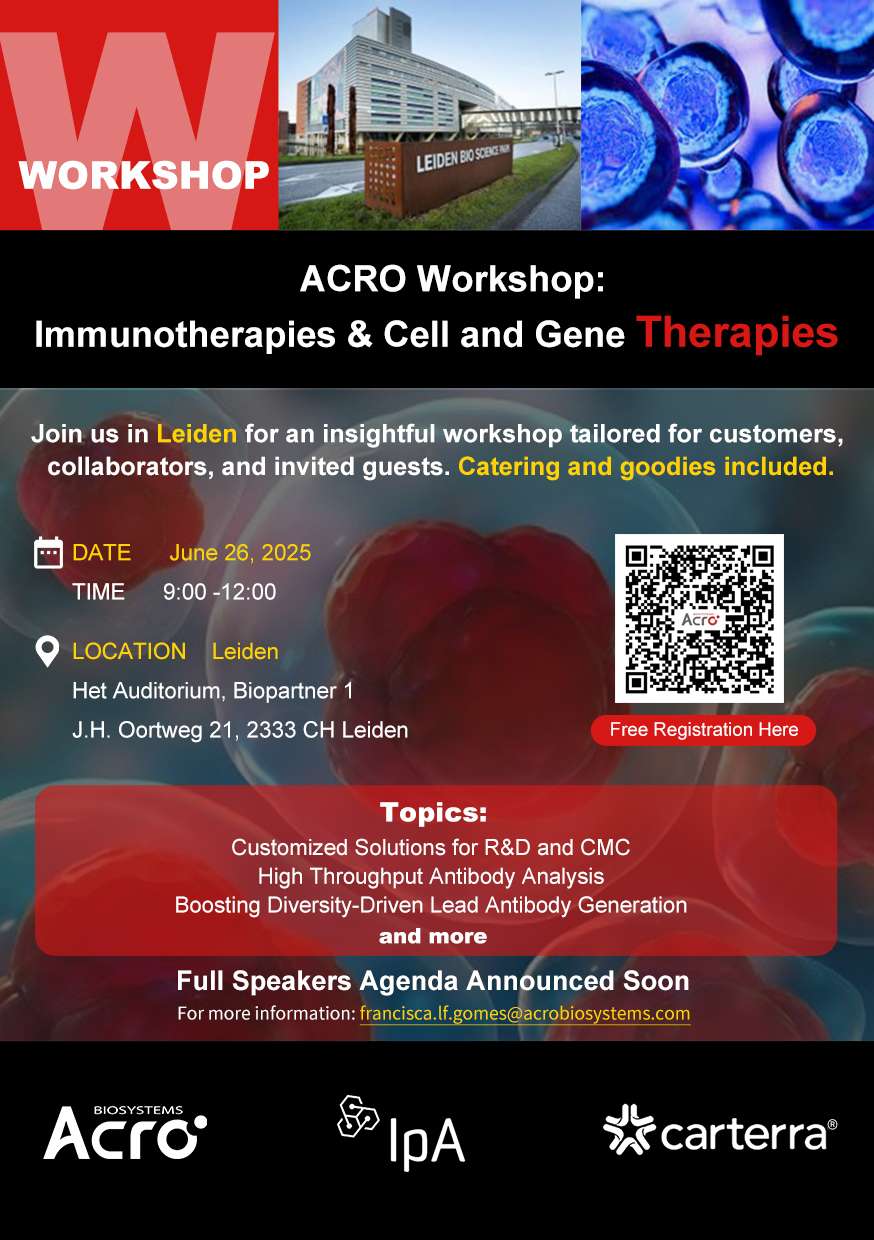 W
WORKSHOP

LEIDEN BIO SCIENCE PARK

ACRO Workshop:
Immunotherapies & Cell and Gene Therapies

Join us in Leiden for an insightful workshop tailored for customers, collaborators, and invited guests. Catering and goodies included.

DATE June 26, 2025
TIME 9:00 -12:00

LOCATION Leiden
Het Auditorium, Biopartner 1
J.H. Oortweg 21, 2333 CH Leiden

Acro

Free Registration Here

Topics:
Customized Solutions for R&D and CMC
High Throughput Antibody Analysis
Boosting Diversity-Driven Lead Antibody Generation
and more

Full Speakers Agenda Announced Soon
For more information: francisca.lf.gomes@acrobiosystems.com

BIOSYSTEMS Acro

IpA

carterra®